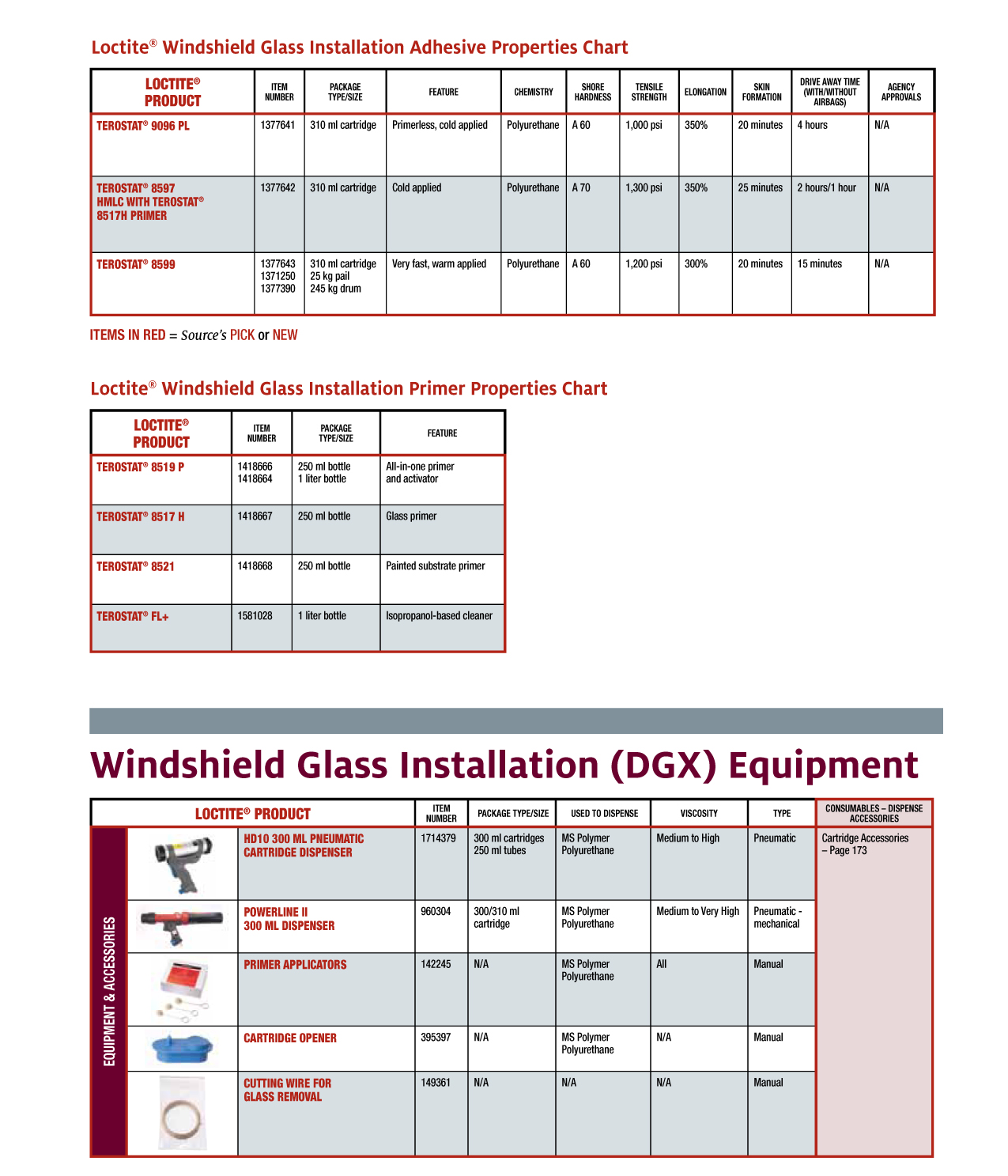 Loctite® Windshield Glass Installation Adhesive Properties Chart

| LOCTITE® PRODUCT | ITEM NUMBER | PACKAGE TYPE/SIZE | FEATURE | CHEMISTRY | SHORE HARDNESS | TENSILE STRENGTH | ELONGATION | SKIN FORMATION | DRIVE AWAY TIME (WITH/WITHOUT AIRBAGS) | AGENCY APPROVALS |
|---|---|---|---|---|---|---|---|---|---|---|
| TEROSTAT® 9096 PL | 1377641 | 310 ml cartridge | Primerless, cold applied | Polyurethane | A 60 | 1,000 psi | 350% | 20 minutes | 4 hours | N/A |
| TEROSTAT® 8597 HMLC WITH TEROSTAT® 8517H PRIMER | 1377642 | 310 ml cartridge | Cold applied | Polyurethane | A 70 | 1,300 psi | 350% | 25 minutes | 2 hours/1 hour | N/A |
| TEROSTAT® 8599 | 1377643 1371250 1377390 | 310 ml cartridge 25 kg pail 245 kg drum | Very fast, warm applied | Polyurethane | A 60 | 1,200 psi | 300% | 20 minutes | 15 minutes | N/A |

ITEMS IN RED = Source's PICK or NEW

Loctite® Windshield Glass Installation Primer Properties Chart

| LOCTITE® PRODUCT | ITEM NUMBER | PACKAGE TYPE/SIZE | FEATURE |
|---|---|---|---|
| TEROSTAT® 8519 P | 1418666 1418664 | 250 ml bottle 1 liter bottle | All-in-one primer and activator |
| TEROSTAT® 8517 H | 1418667 | 250 ml bottle | Glass primer |
| TEROSTAT® 8521 | 1418668 | 250 ml bottle | Painted substrate primer |
| TEROSTAT® FL+ | 1581028 | 1 liter bottle | Isopropanol-based cleaner |

Windshield Glass Installation (DGX) Equipment

EQUIPMENT & ACCESSORIES

| LOCTITE® PRODUCT | ITEM NUMBER | PACKAGE TYPE/SIZE | USED TO DISPENSE | VISCOSITY | TYPE | CONSUMABLES – DISPENSE ACCESSORIES |
|---|---|---|---|---|---|---|
| HD10 300 ML PNEUMATIC CARTRIDGE DISPENSER | 1714379 | 300 ml cartridges 250 ml tubes | MS Polymer Polyurethane | Medium to High | Pneumatic | Cartridge Accessories – Page 173 |
| POWERLINE II 300 ML DISPENSER | 960304 | 300/310 ml cartridge | MS Polymer Polyurethane | Medium to Very High | Pneumatic - mechanical | |
| PRIMER APPLICATORS | 142245 | N/A | MS Polymer Polyurethane | All | Manual | |
| CARTRIDGE OPENER | 395397 | N/A | MS Polymer Polyurethane | N/A | Manual | |
| CUTTING WIRE FOR GLASS REMOVAL | 149361 | N/A | N/A | N/A | Manual | |